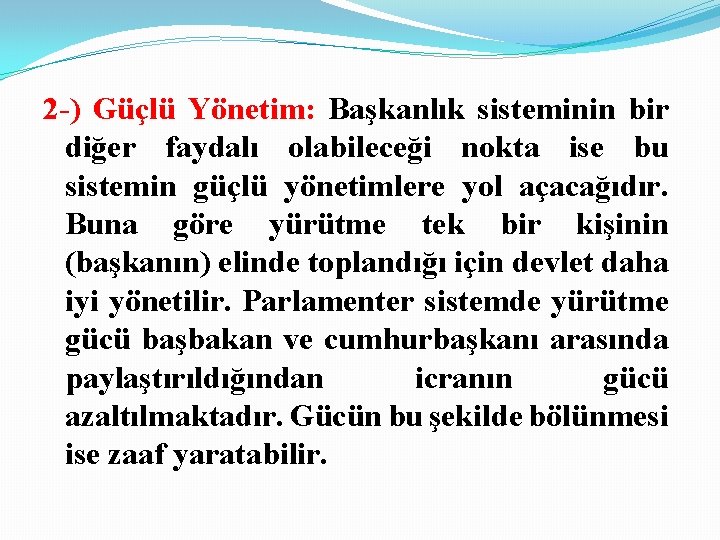 2-) Güçlü Yönetim: Başkanlık sisteminin bir diğer faydalı olabileceği nokta ise bu sistemin güçlü yönetimlere yol açacağıdır. Buna göre yürütme tek bir kişinin (başkanın) elinde toplandığı için devlet daha iyi yönetilir. Parlamenter sistemde yürütme gücü başbakan ve cumhurbaşkanı arasında paylaştırıldığından icranın gücü azaltılmaktadır. Gücün bu şekilde bölünmesi ise zaaf yaratabilir.